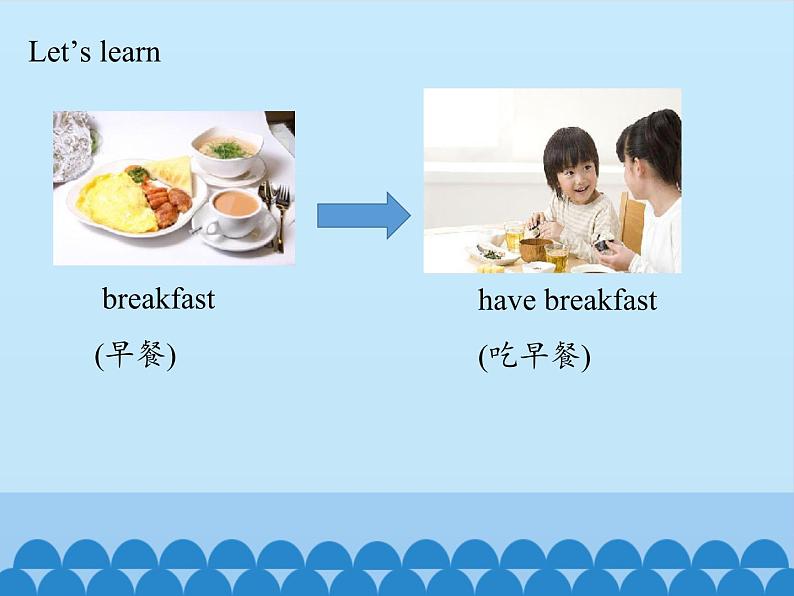 Let’s learn

breakfast

(早餐)

have breakfast

(吃早餐)